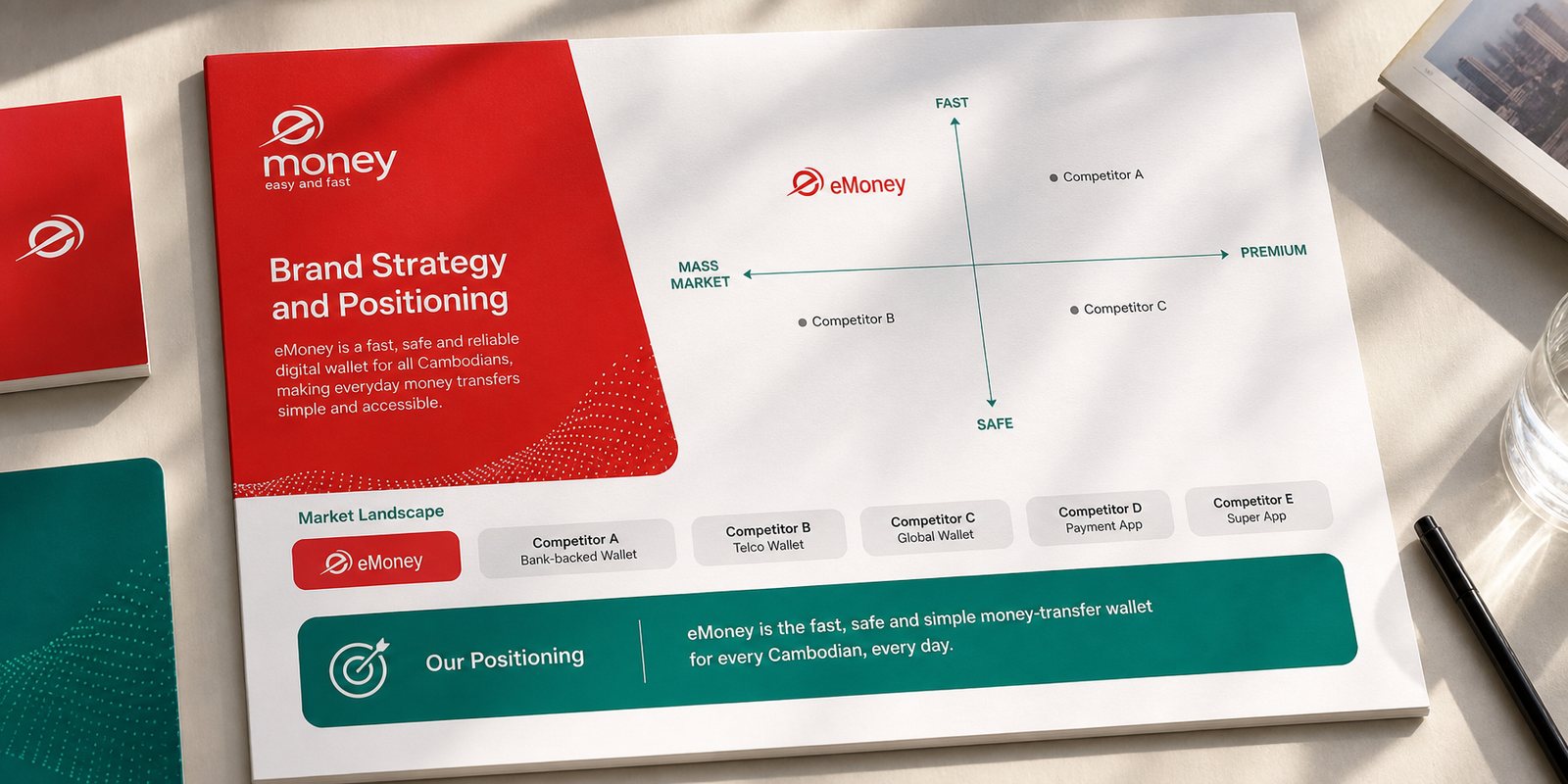 money
easy and fast

Brand Strategy and Positioning

eMoney is a fast, safe and reliable digital wallet for all Cambodians, making everyday money transfers simple and accessible.

FAST

eMoney

Competitor A

MASS MARKET

PREMIUM

Competitor B

Competitor C

SAFE

Market Landscape

eMoney

Competitor A
Bank-backed Wallet

Competitor B
Telco Wallet

Competitor C
Global Wallet

Competitor D
Payment App

Competitor E
Super App

Our Positioning

eMoney is the fast, safe and simple money-transfer wallet for every Cambodian, every day.